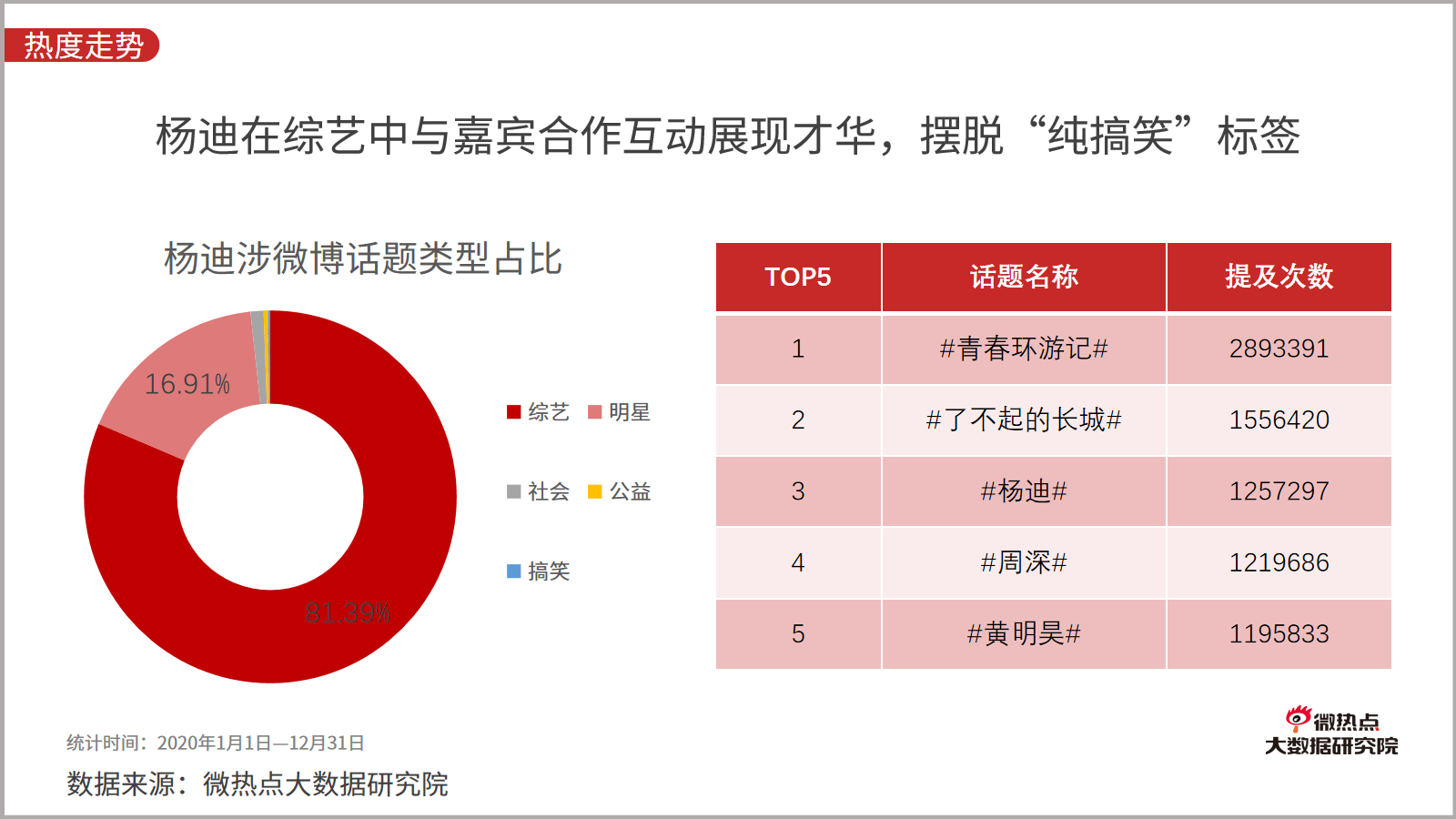 热度走势

杨迪在综艺中与嘉宾合作互动展现才华，摆脱“纯搞笑”标签

杨迪涉微博话题类型占比

16.91%

81.39%

综艺 明星

社会 公益

搞笑

| TOP5 | 话题名称 | 提及次数 |
|---|---|---|
| 1 | #青春环游记# | 2893391 |
| 2 | #了不起的长城# | 1556420 |
| 3 | #杨迪# | 1257297 |
| 4 | #周深# | 1219686 |
| 5 | #黄明昊# | 1195833 |

统计时间：2020年1月1日—12月31日

数据来源：微热点大数据研究院

微热点
大数据研究院